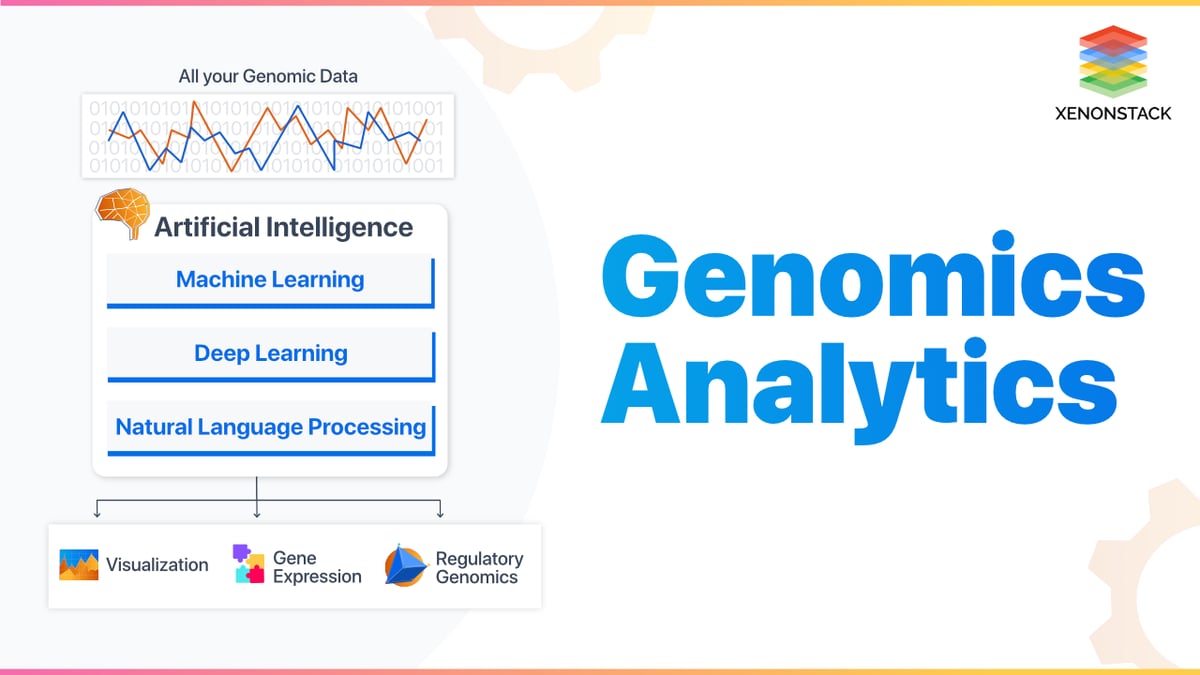 All your Genomic Data

0101010101010101010101010101001
0101010101010101010101010101001
0101010101010101010101010101001
0101010101010101010101010101001

Artificial Intelligence

Machine Learning

Deep Learning

Natural Language Processing

Visualization

Gene Expression

Regulatory Genomics

XENONSTACK

Genomics Analytics